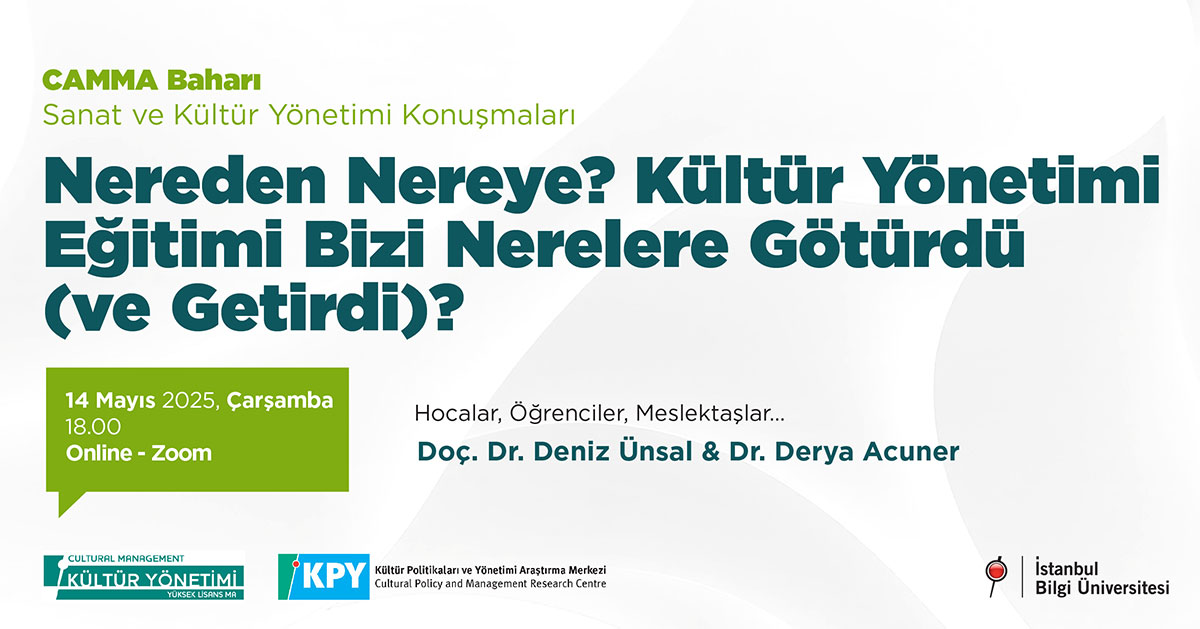 CAMMA Baharı
Sanat ve Kültür Yönetimi Konuşmaları

Nereden Nereye? Kültür Yönetimi Eğitimi Bizi Nerelere Götürdü (ve Getirdi)?

14 Mayıs 2025, Çarşamba
18.00
Online - Zoom

Hocalar, Öğrenciler, Meslektaşlar...
Doç. Dr. Deniz Ünsal & Dr. Derya Acuner

CULTURAL MANAGEMENT
KÜLTÜR YÖNETİMİ
YÜKSEK LİSANS MA

KPY
Kültür Politikaları ve Yönetimi Araştırma Merkezi
Cultural Policy and Management Research Centre

İstanbul
Bilgi Üniversitesi